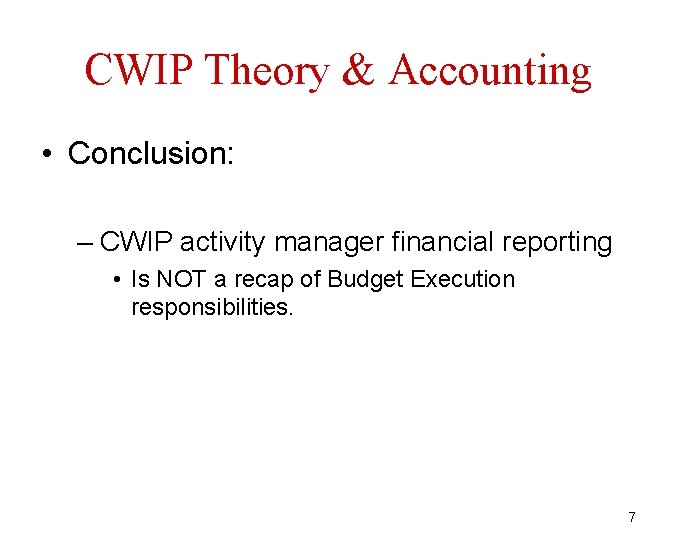 CWIP Theory & Accounting

• Conclusion:

– CWIP activity manager financial reporting

• Is NOT a recap of Budget Execution responsibilities.

7